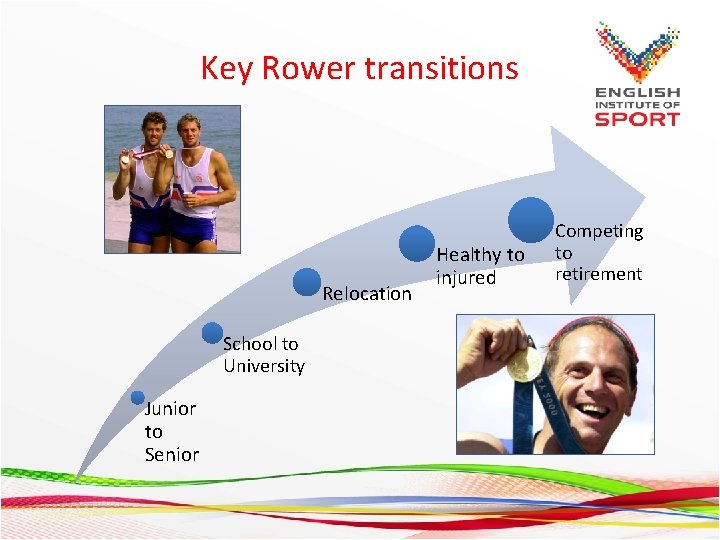 Key Rower transitions

ENGLISH INSTITUTE OF SPORT

Junior to Senior

School to University

Relocation

Healthy to injured

Competing to retirement